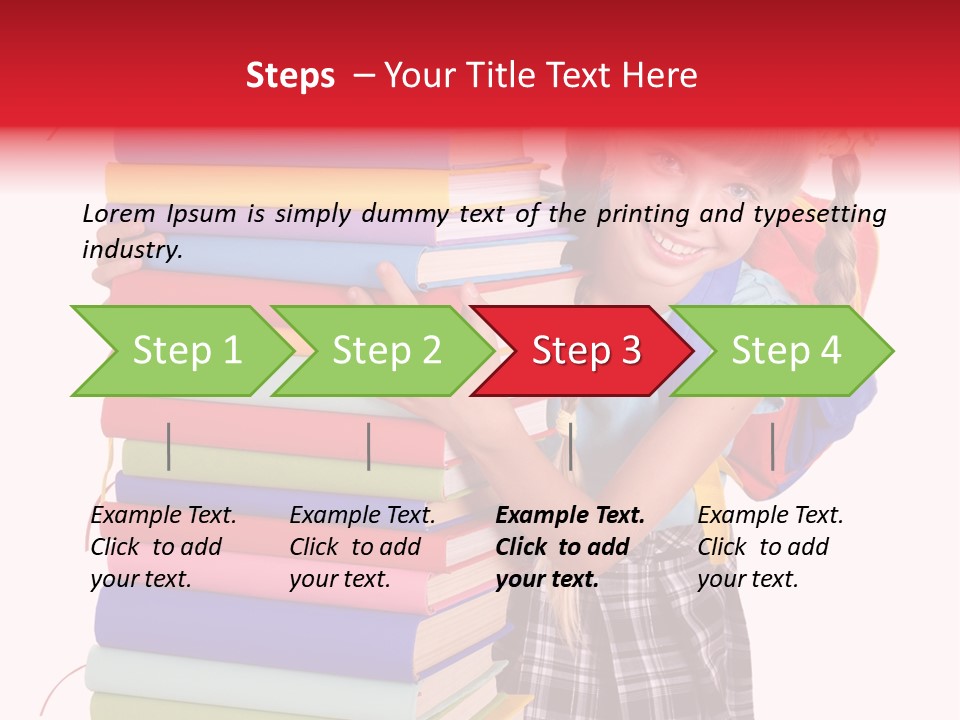 Steps – Your Title Text Here

Lorem Ipsum is simply dummy text of the printing and typesetting industry.

Step 1

Step 2

Step 3

Step 4

Example Text. Click to add your text.

Example Text. Click to add your text.

Example Text. Click to add your text.

Example Text. Click to add your text.